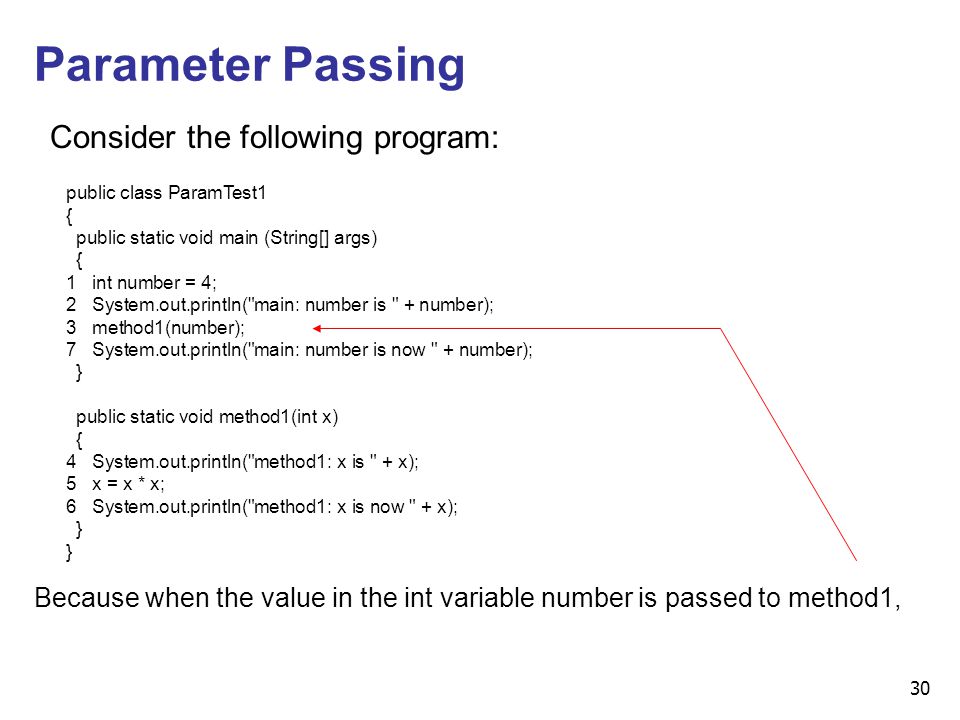 Parameter Passing

Consider the following program:

public class ParamTest1
{
  public static void main (String[] args)
  {
1   int number = 4;
2   System.out.println("main: number is " + number);
3   method1(number);
7   System.out.println("main: number is now " + number);
  }

  public static void method1(int x)
  {
4   System.out.println("method1: x is " + x);
5   x = x * x;
6   System.out.println("method1: x is now " + x);
  }
}

Because when the value in the int variable number is passed to method1,

30